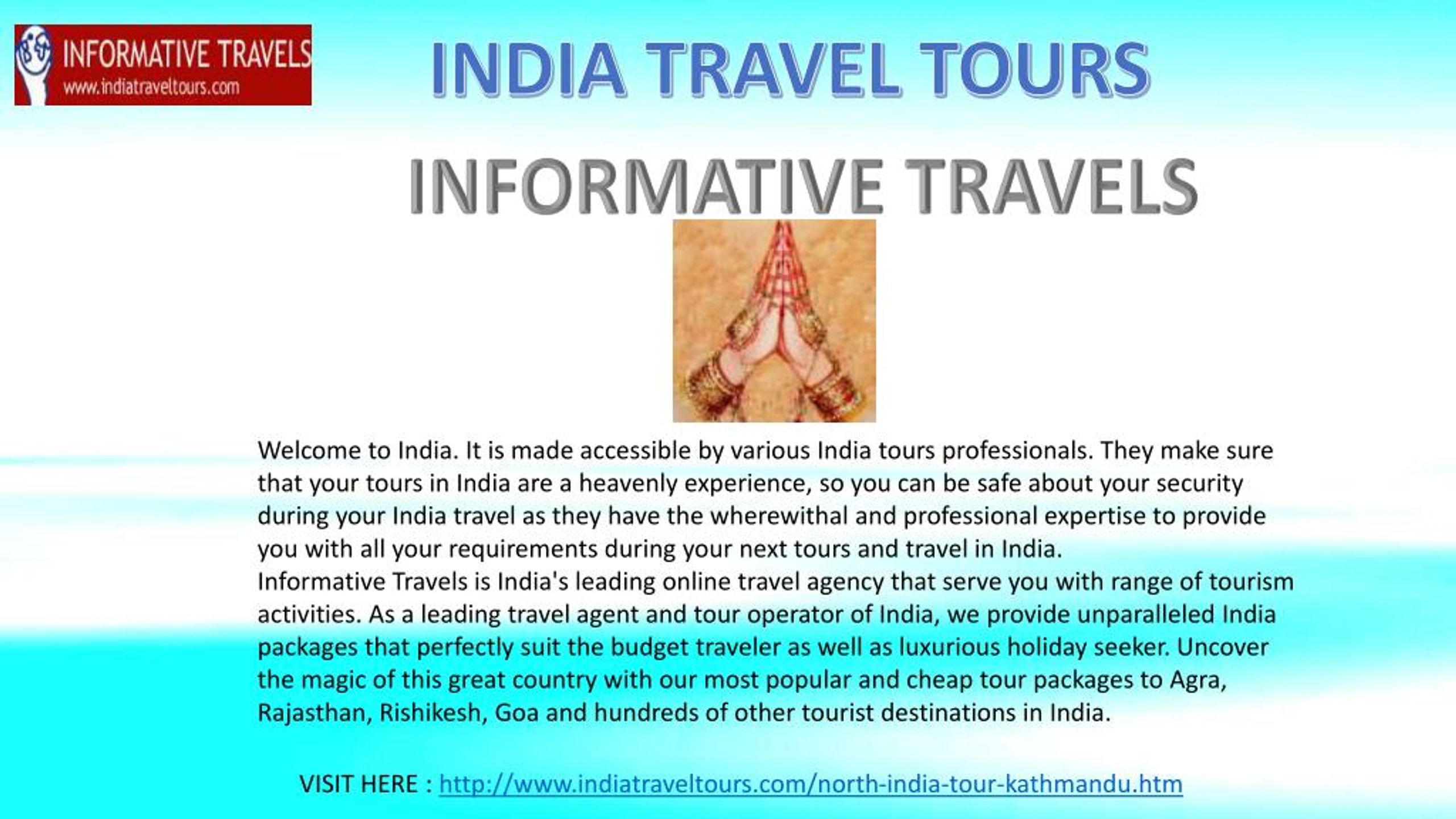 INFORMATIVE TRAVELS
www.indiatraveltours.com

INDIA TRAVEL TOURS

INFORMATIVE TRAVELS

Welcome to India. It is made accessible by various India tours professionals. They make sure that your tours in India are a heavenly experience, so you can be safe about your security during your India travel as they have the wherewithal and professional expertise to provide you with all your requirements during your next tours and travel in India.

Informative Travels is India's leading online travel agency that serve you with range of tourism activities. As a leading travel agent and tour operator of India, we provide unparalleled India packages that perfectly suit the budget traveler as well as luxurious holiday seeker. Uncover the magic of this great country with our most popular and cheap tour packages to Agra, Rajasthan, Rishikesh, Goa and hundreds of other tourist destinations in India.

VISIT HERE : http://www.indiatraveltours.com/north-india-tour-kathmandu.htm